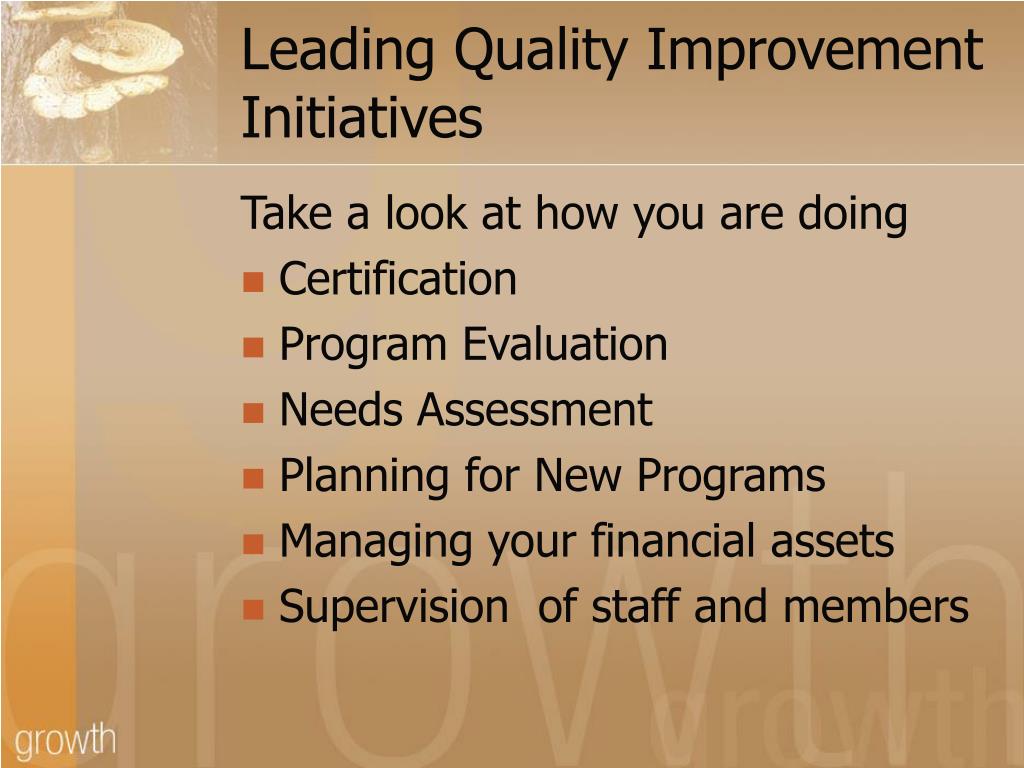 Leading Quality Improvement Initiatives

Take a look at how you are doing
- Certification
- Program Evaluation
- Needs Assessment
- Planning for New Programs
- Managing your financial assets
- Supervision  of staff and members

growth

growth

growth